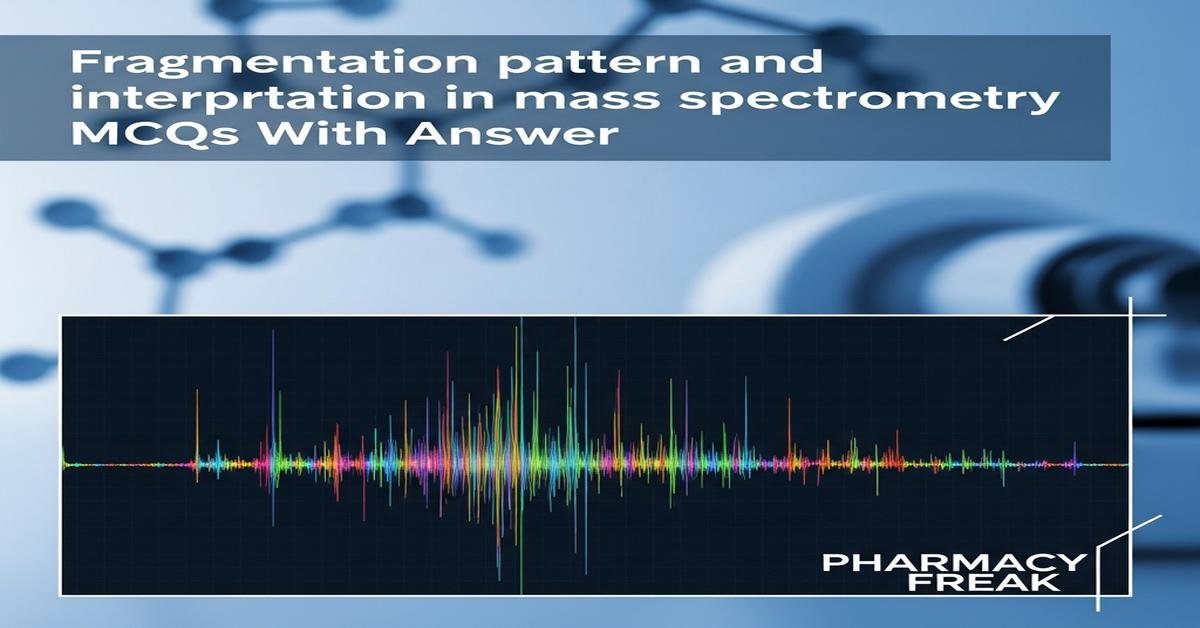 Fragmentation pattern and interprtation in mass spectrometry MCQs With Answer

PHARMACY FREAK